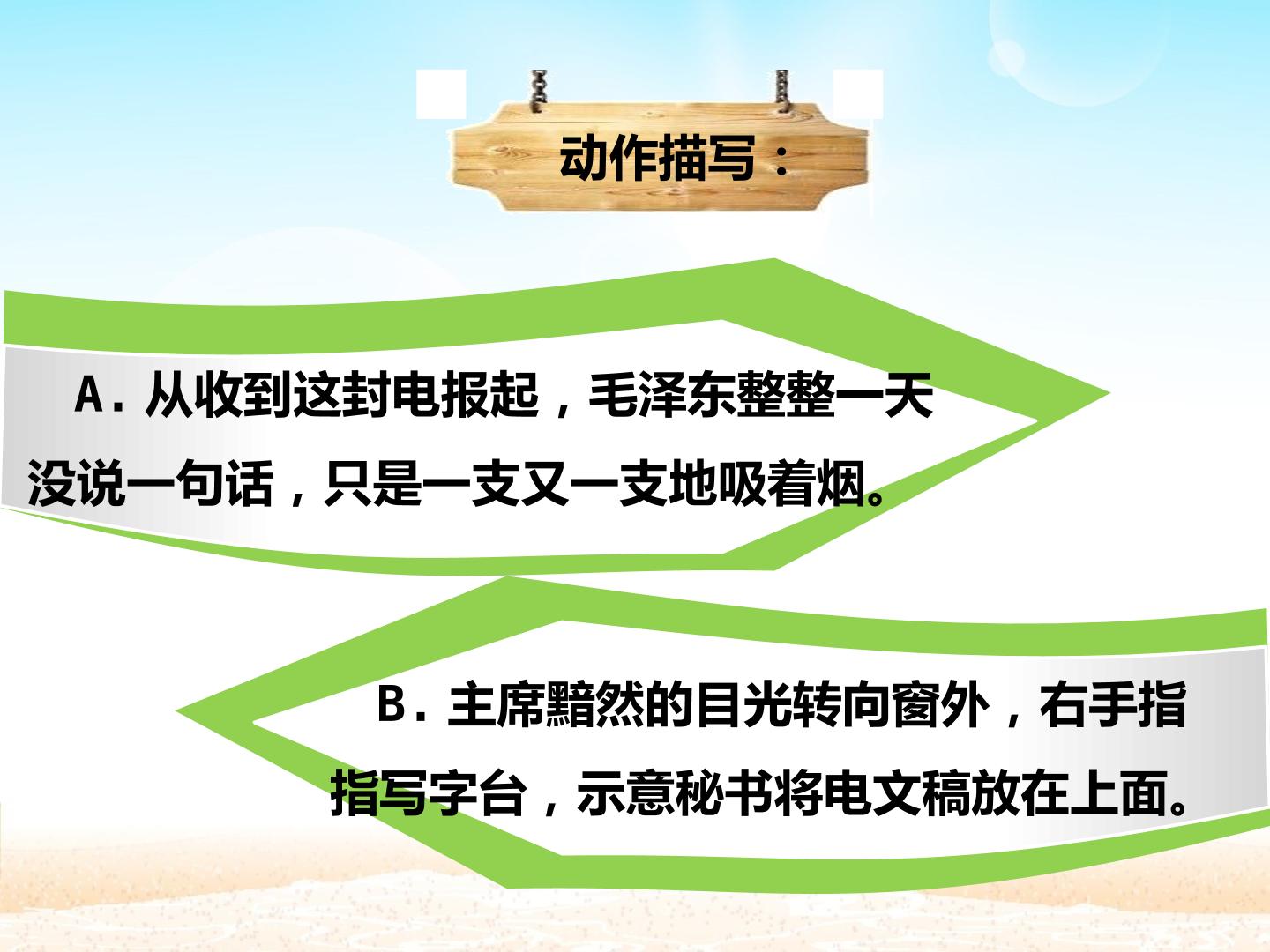 动作描写：

A.从收到这封电报起，毛泽东整整一天没说一句话，只是一支又一支地吸着烟。

B.主席黯然的目光转向窗外，右手指指写字台，示意秘书将电文稿放在上面。